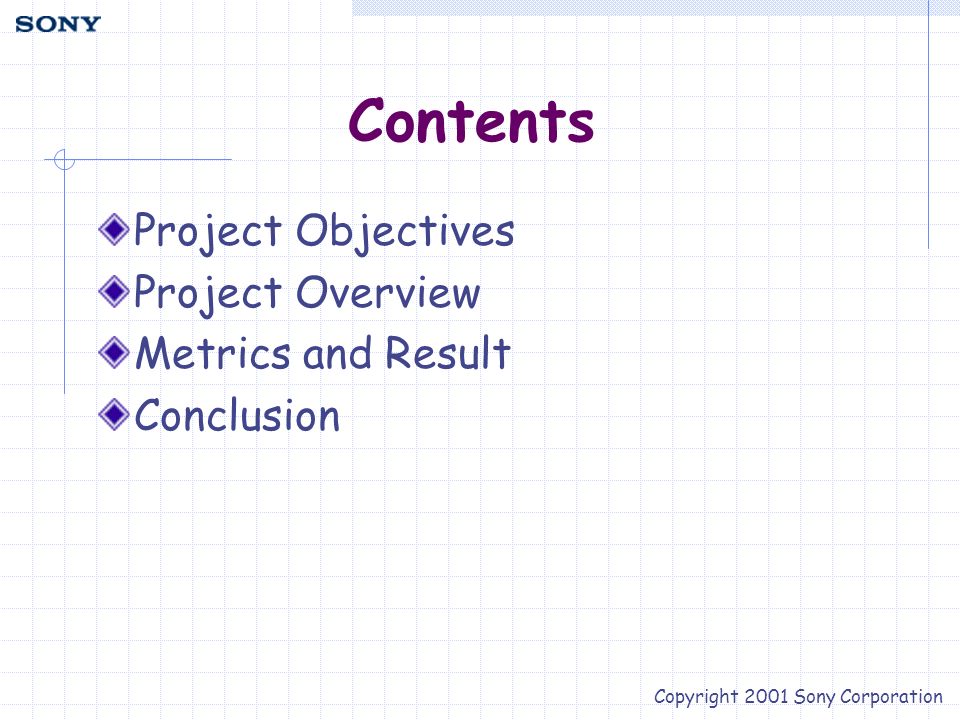 SONY

Contents

Project Objectives
Project Overview
Metrics and Result
Conclusion

Copyright 2001 Sony Corporation